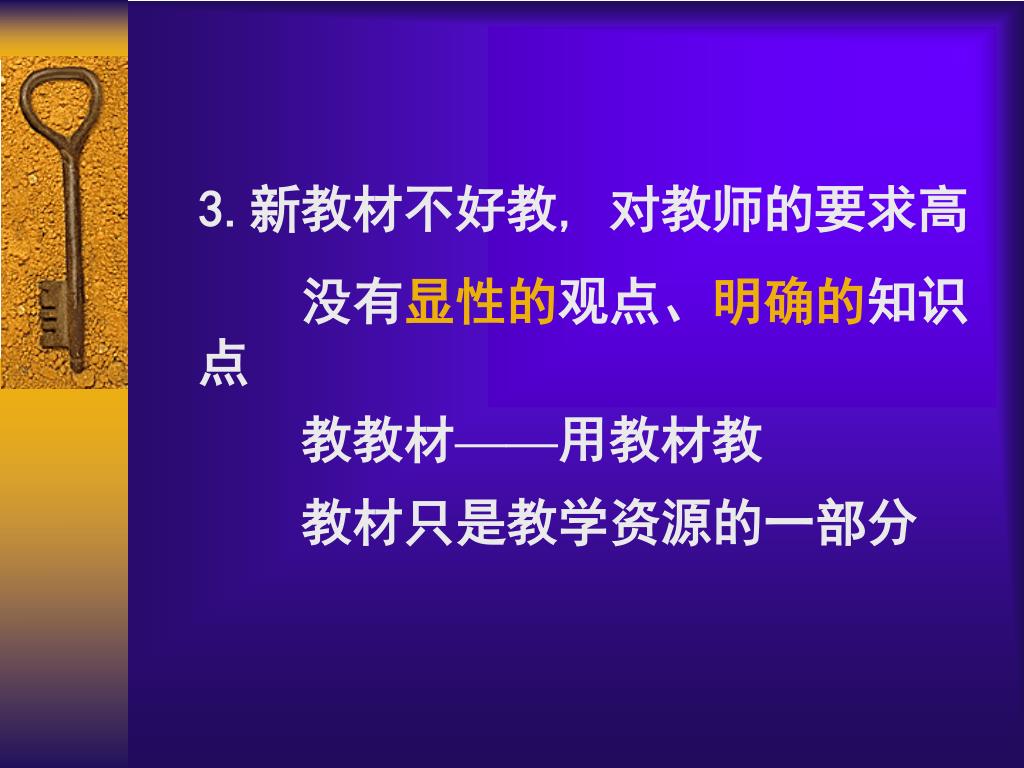 3. 新教材不好教，对教师的要求高

没有显性的观点、明确的知识点

教教材——用教材教

教材只是教学资源的一部分